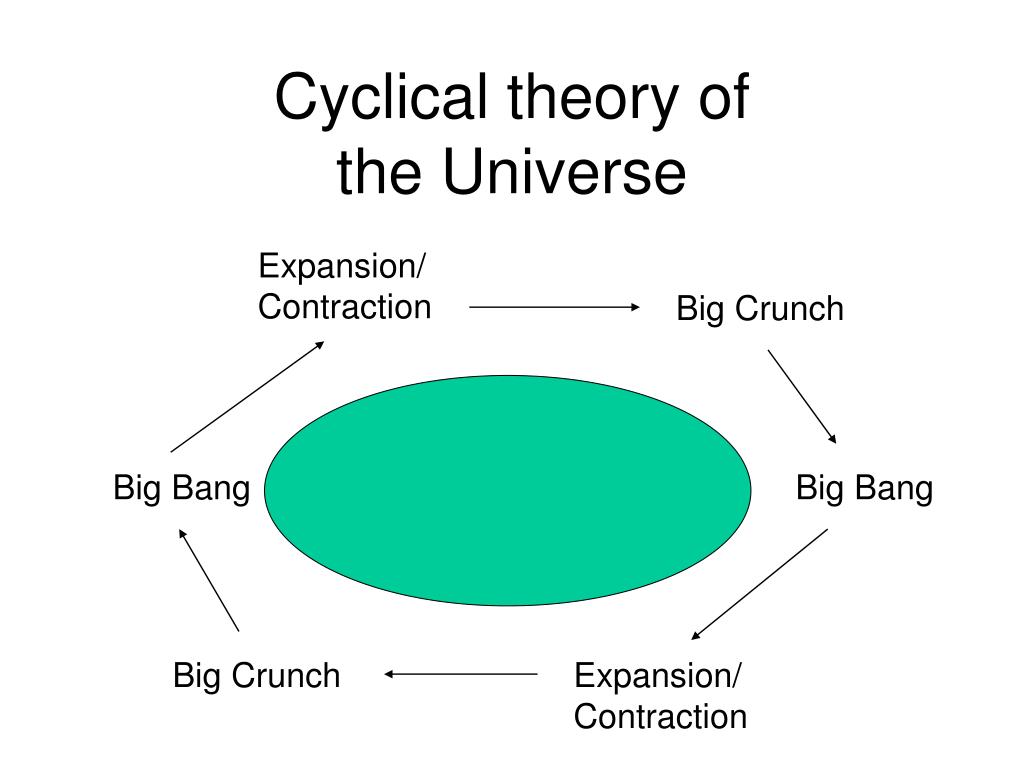 Cyclical theory of the Universe

Expansion/ Contraction

Big Crunch

Big Bang

Big Bang

Big Crunch

Expansion/ Contraction